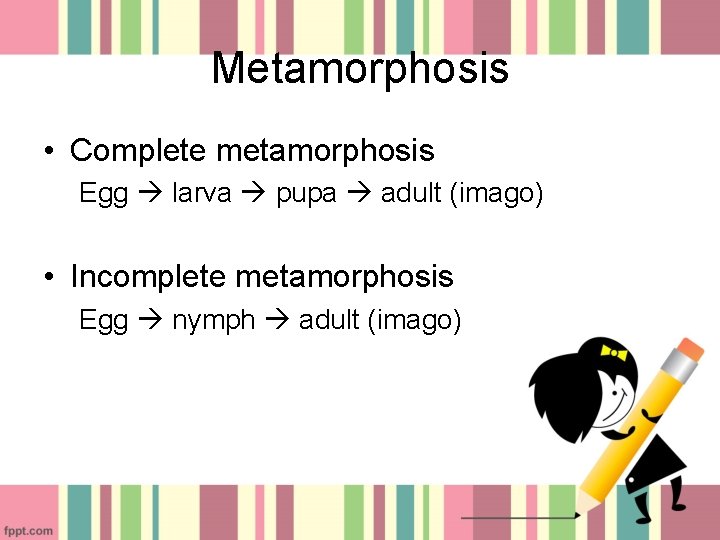 Metamorphosis

• Complete metamorphosis
Egg → larva → pupa → adult (imago)

• Incomplete metamorphosis
Egg → nymph → adult (imago)

fppt.com